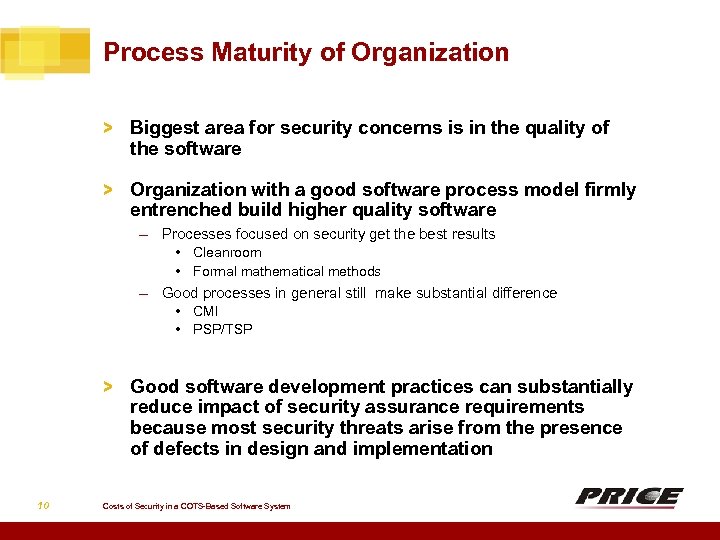 Process Maturity of Organization

> Biggest area for security concerns is in the quality of the software

> Organization with a good software process model firmly entrenched build higher quality software

– Processes focused on security get the best results

• Cleanroom

• Formal mathematical methods

– Good processes in general still make substantial difference

• CMI

• PSP/TSP

> Good software development practices can substantially reduce impact of security assurance requirements because most security threats arise from the presence of defects in design and implementation

10

Costs of Security in a COTS-Based Software System

PRICE